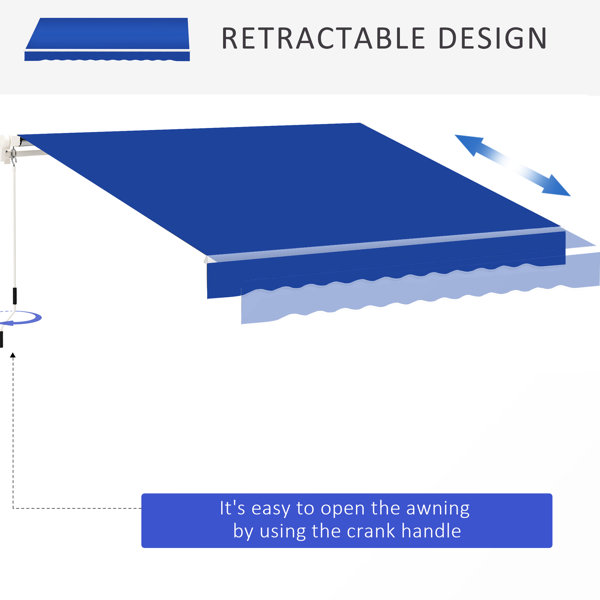 RETRACTABLE DESIGN

It's easy to open the awning by using the crank handle